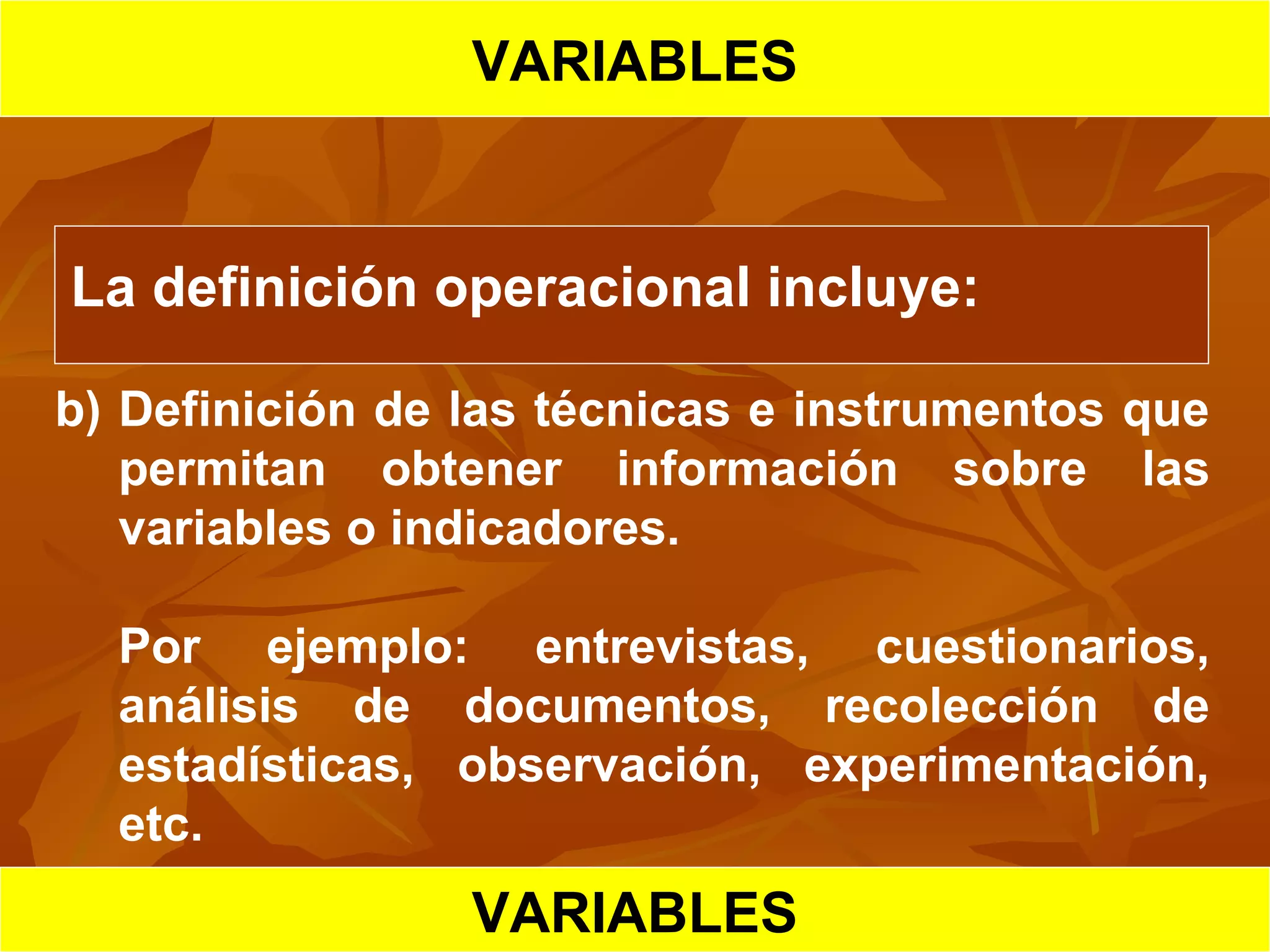 VARIABLES

La definición operacional incluye:

b) Definición de las técnicas e instrumentos que permitan obtener información sobre las variables o indicadores.

Por ejemplo: entrevistas, cuestionarios, análisis de documentos, recolección de estadísticas, observación, experimentación, etc.

VARIABLES